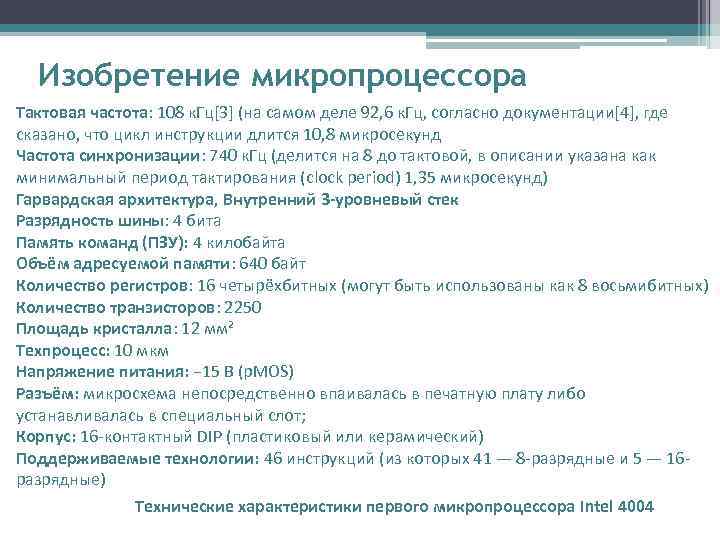 Изобретение микропроцессора

Тактовая частота: 108 кГц[3] (на самом деле 92,6 кГц, согласно документации[4], где сказано, что цикл инструкции длится 10,8 микросекунд
Частота синхронизации: 740 кГц (делится на 8 до тактовой, в описании указана как минимальный период тактирования (clock period) 1,35 микросекунд)
Гарвардская архитектура, Внутренний 3-уровневый стек
Разрядность шины: 4 бита
Память команд (ПЗУ): 4 килобайта
Объём адресуемой памяти: 640 байт
Количество регистров: 16 четырёхбитных (могут быть использованы как 8 восьмибитных)
Количество транзисторов: 2250
Площадь кристалла: 12 мм²
Техпроцесс: 10 мкм
Напряжение питания: −15 В (pMOS)
Разъём: микросхема непосредственно впаивалась в печатную плату либо устанавливалась в специальный слот;
Корпус: 16-контактный DIP (пластиковый или керамический)
Поддерживаемые технологии: 46 инструкций (из которых 41 — 8-разрядные и 5 — 16-разрядные)

Технические характеристики первого микропроцессора Intel 4004